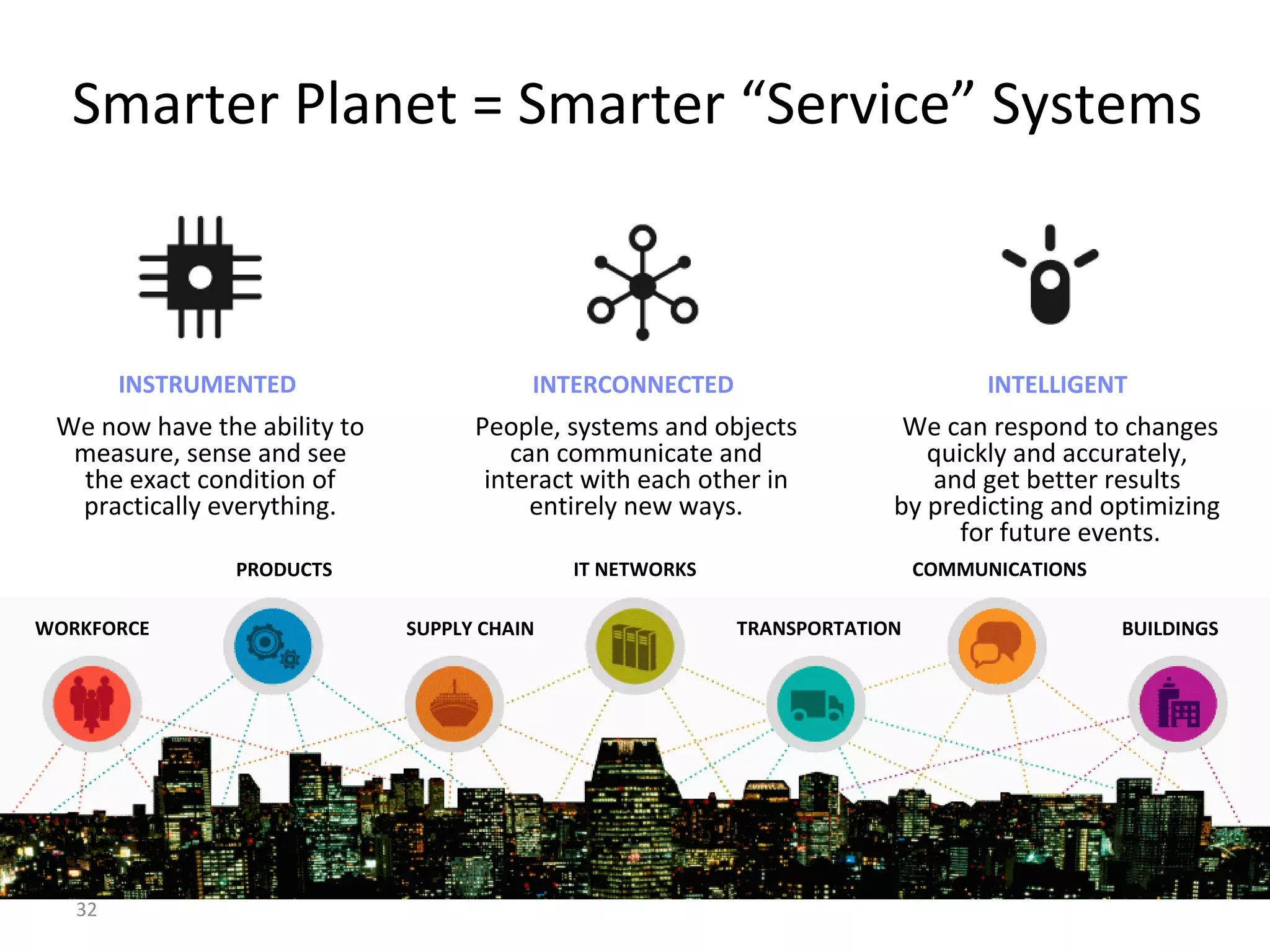 Smarter Planet = Smarter “Service” Systems

INSTRUMENTED

We now have the ability to measure, sense and see the exact condition of practically everything.

INTERCONNECTED

People, systems and objects can communicate and interact with each other in entirely new ways.

INTELLIGENT

We can respond to changes quickly and accurately, and get better results by predicting and optimizing for future events.

PRODUCTS

IT NETWORKS

COMMUNICATIONS

WORKFORCE

SUPPLY CHAIN

TRANSPORTATION

BUILDINGS

32